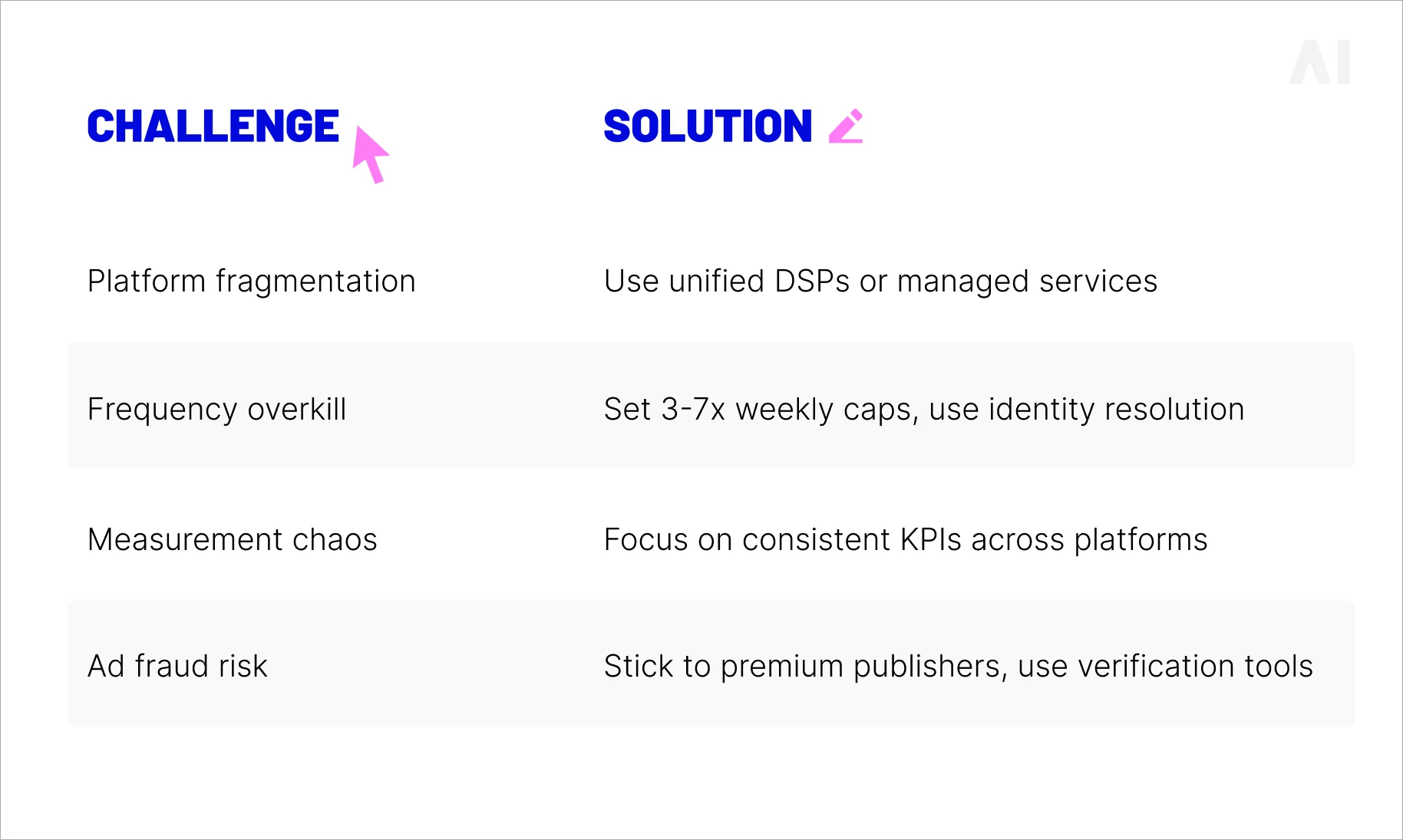 AI

| CHALLENGE | SOLUTION |
|---|---|
| Platform fragmentation | Use unified DSPs or managed services |
| Frequency overkill | Set 3-7x weekly caps, use identity resolution |
| Measurement chaos | Focus on consistent KPIs across platforms |
| Ad fraud risk | Stick to premium publishers, use verification tools |